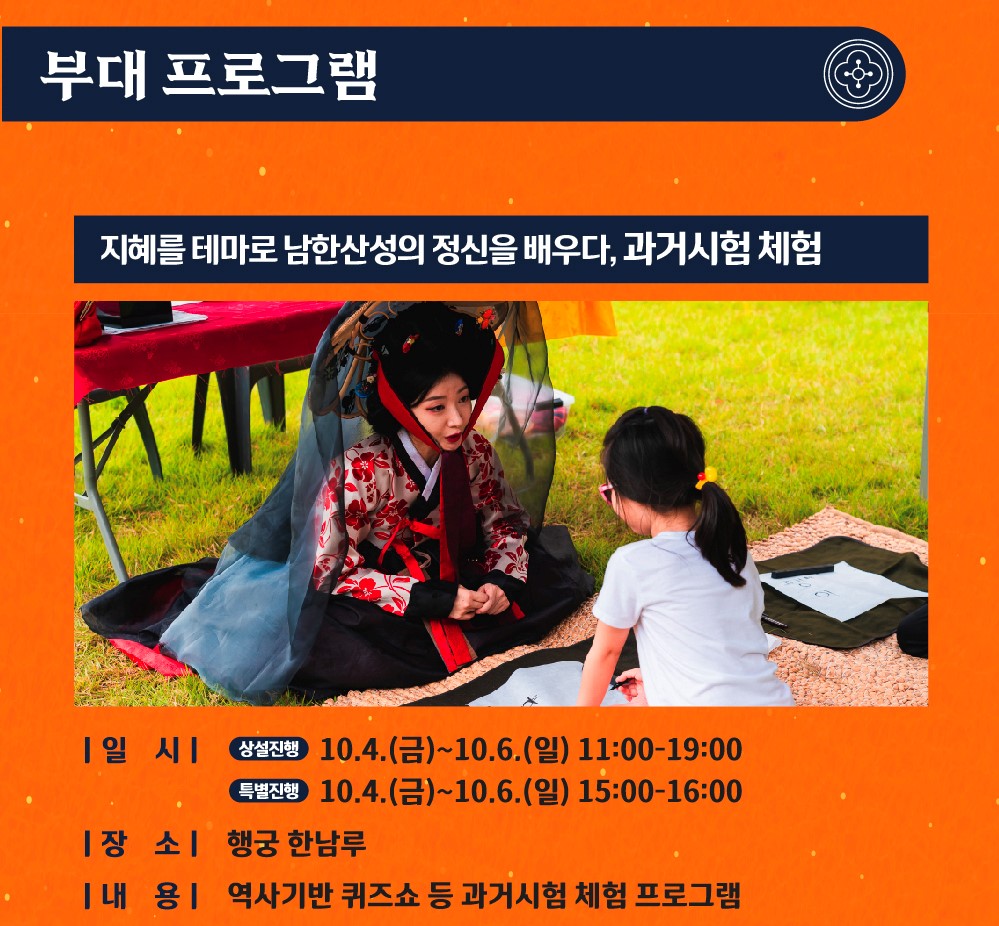 부대 프로그램

지혜를 테마로 남한산성의 정신을 배우다, 과거시험 체험

| 일 시 | 상설진행 10.4.(금)~10.6.(일) 11:00-19:00
특별진행 10.4.(금)~10.6.(일) 15:00-16:00

| 장 소 | 행궁 한남루

| 내 용 | 역사기반 퀴즈쇼 등 과거시험 체험 프로그램